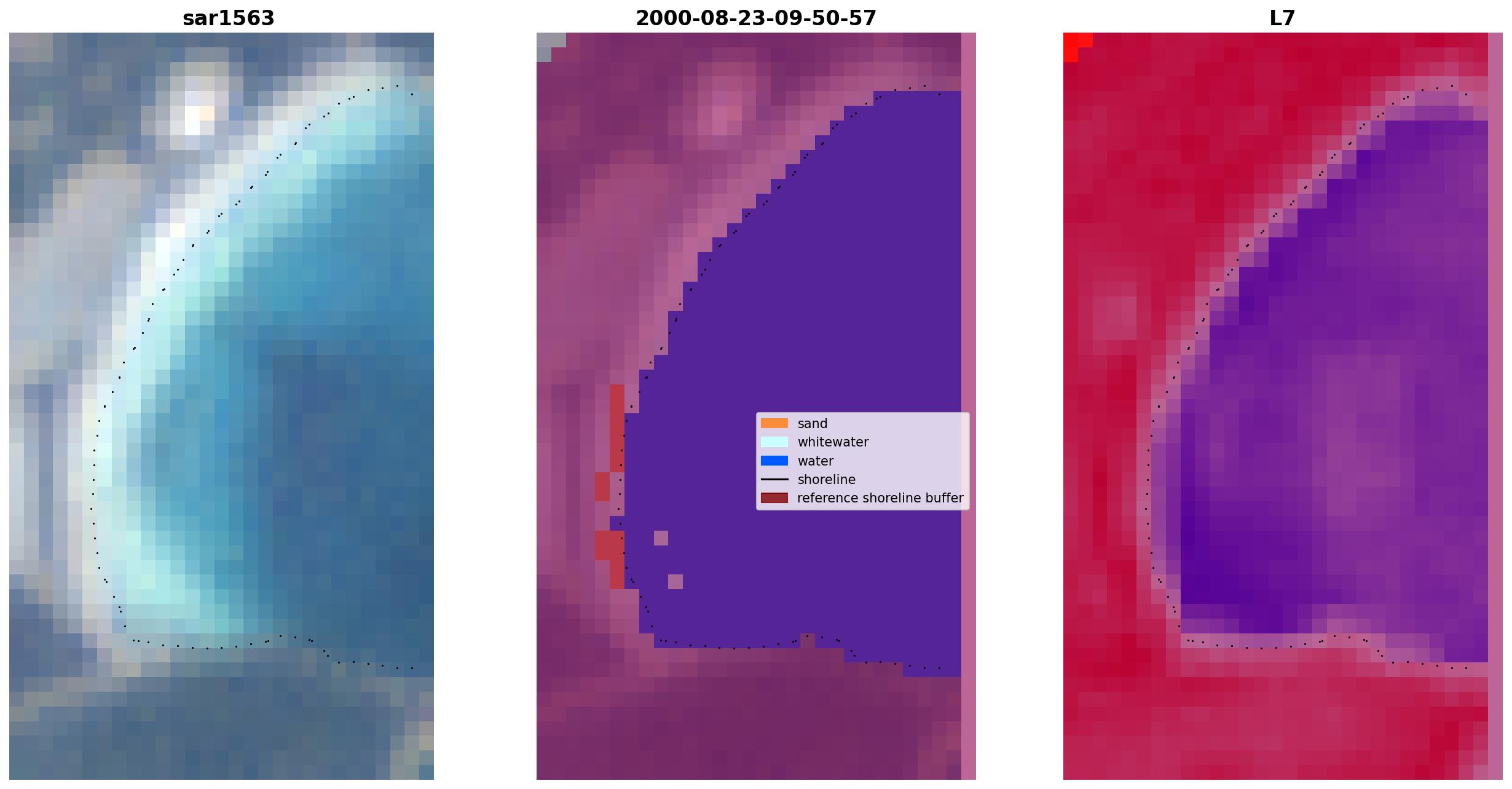 sar1563

2000-08-23-09-50-57

sand
whitewater
water
shoreline
reference shoreline buffer

L7